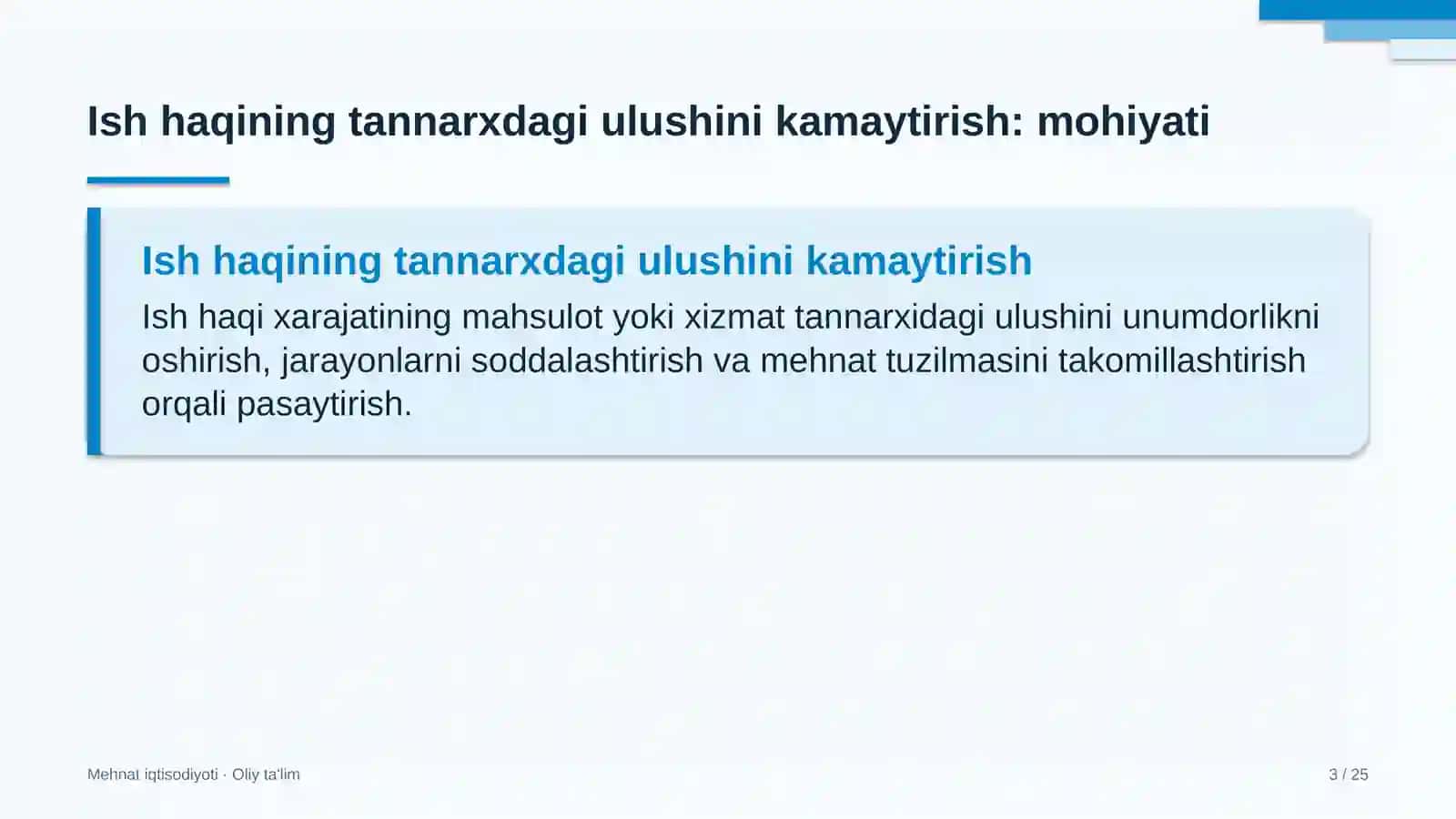 Ish haqining tannarxdagi ulushini kamaytirish: mohiyati

Ish haqining tannarxdagi ulushini kamaytirish

Ish haqi xarajatining mahsulot yoki xizmat tannarxidagi ulushini unumdorlikni oshirish, jarayonlarni soddalashtirish va mehnat tuzilmasini takomillashtirish orqali pasaytirish.

Mehnat iqtisodiyoti · Oliy ta'lim

3 / 25